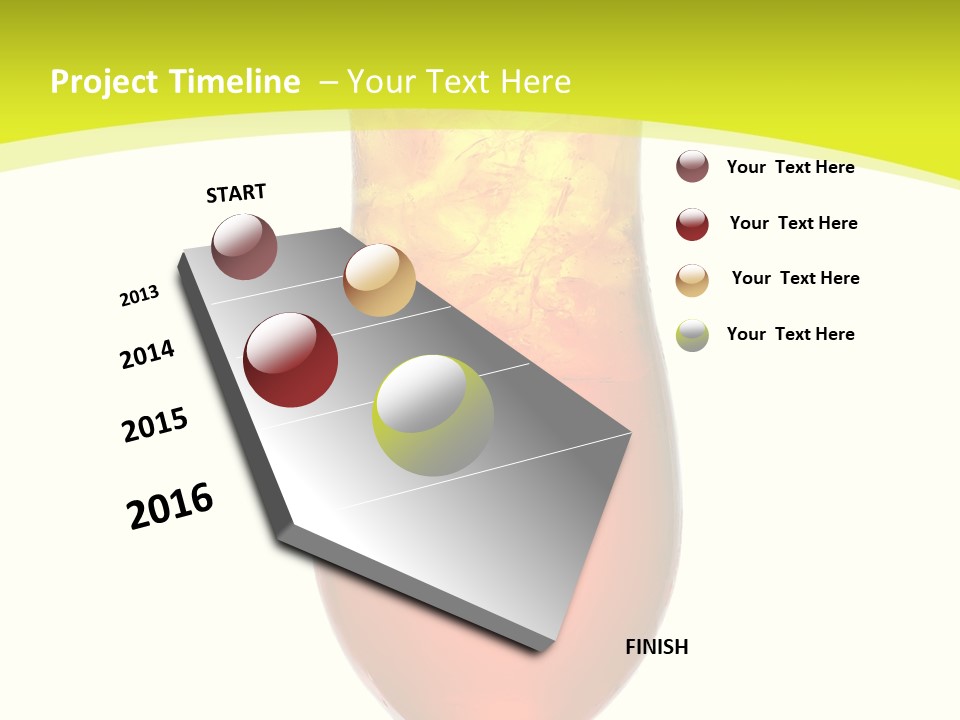 Project Timeline – Your Text Here

START

2013

2014

2015

2016

FINISH

Your Text Here

Your Text Here

Your Text Here

Your Text Here